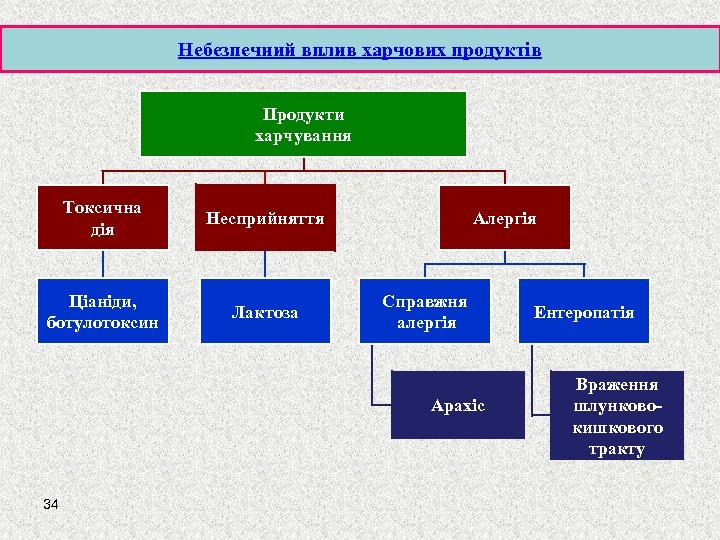 Небезпечний вплив харчових продуктів

Продукти харчування

Токсична дія

Несприйняття

Алергія

Ціаніди, ботулотоксин

Лактоза

Справжня алергія

Ентеропатія

Арахіс

Враження шлунково-кишкового тракту

34